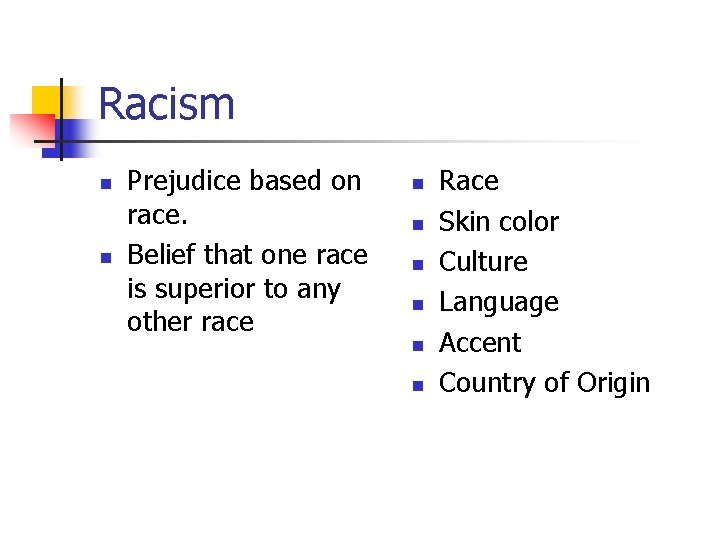 Racism

- Prejudice based on race.
- Belief that one race is superior to any other race

- Race
- Skin color
- Culture
- Language
- Accent
- Country of Origin